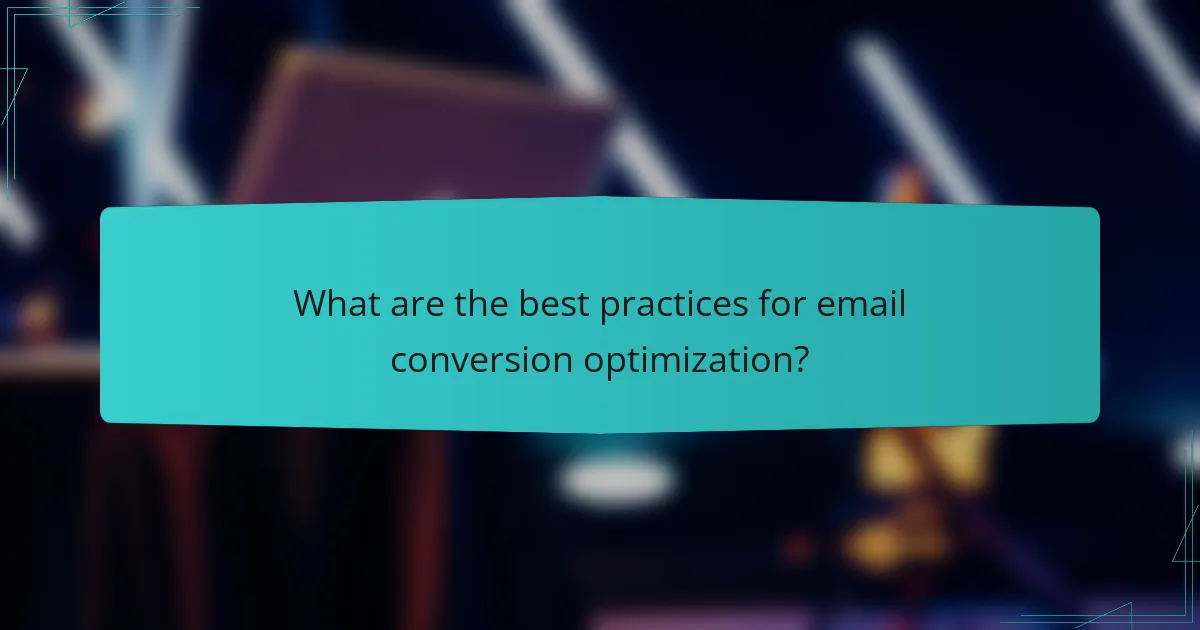 What are the best practices for email conversion optimization?